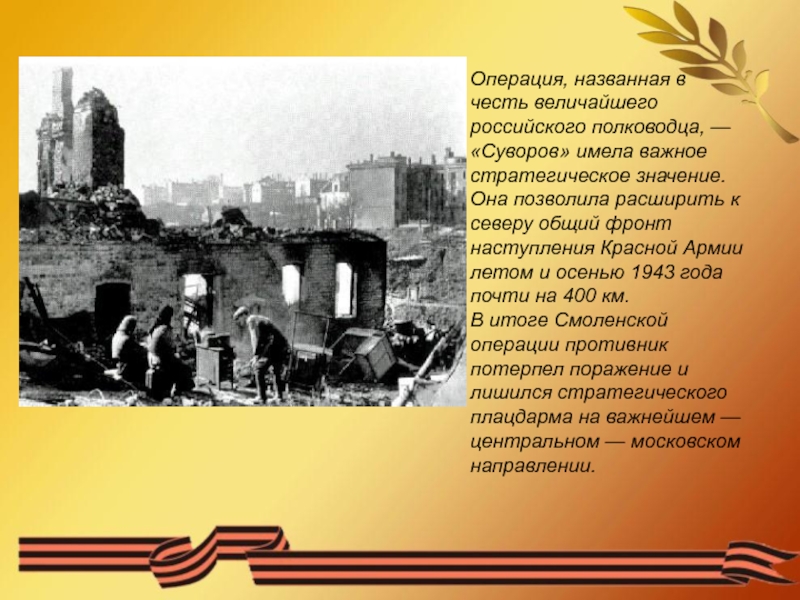 Операция, названная в честь величайшего российского полководца, — «Суворов» имела важное стратегическое значение. Она позволила расширить к северу общий фронт наступления Красной Армии летом и осенью 1943 года почти на 400 км.
В итоге Смоленской операции противник потерпел поражение и лишился стратегического плацдарма на важнейшем — центральном — московском направлении.